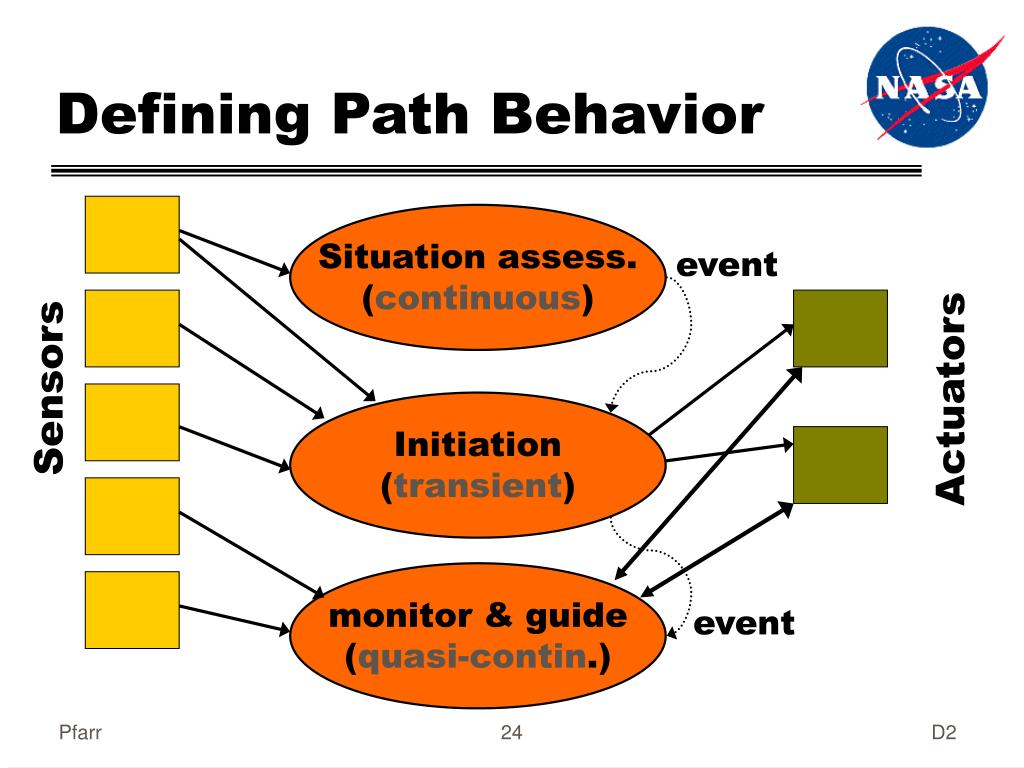 Defining Path Behavior

NASA

Sensors

Situation assess. (continuous)

event

Initiation (transient)

monitor & guide (quasi-contin.)

event

Actuators

Pfarr

24

D2